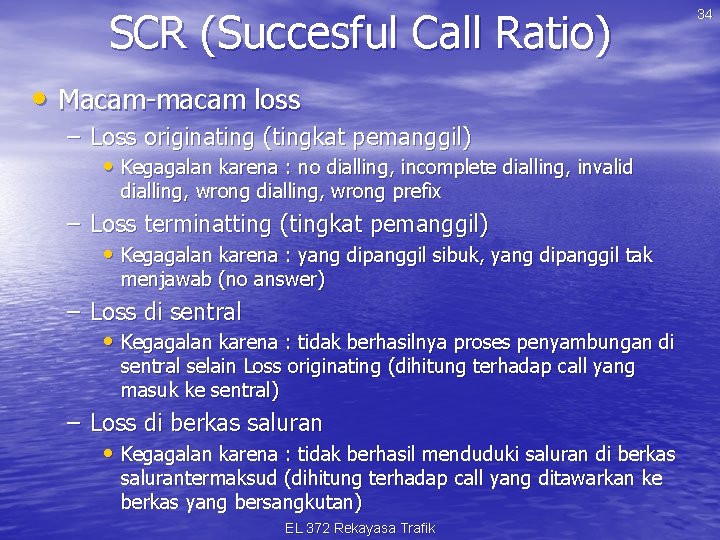 34

SCR (Succesful Call Ratio)

• Macam-macam loss

– Loss originating (tingkat pemanggil)

• Kegagalan karena : no dialling, incomplete dialling, invalid dialling, wrong dialling, wrong prefix

– Loss terminatting (tingkat pemanggil)

• Kegagalan karena : yang dipanggil sibuk, yang dipanggil tak menjawab (no answer)

– Loss di sentral

• Kegagalan karena : tidak berhasilnya proses penyambungan di sentral selain Loss originating (dihitung terhadap call yang masuk ke sentral)

– Loss di berkas saluran

• Kegagalan karena : tidak berhasil menduduki saluran di berkas salurantermaksud (dihitung terhadap call yang ditawarkan ke berkas yang bersangkutan)

EL 372 Rekayasa Trafik